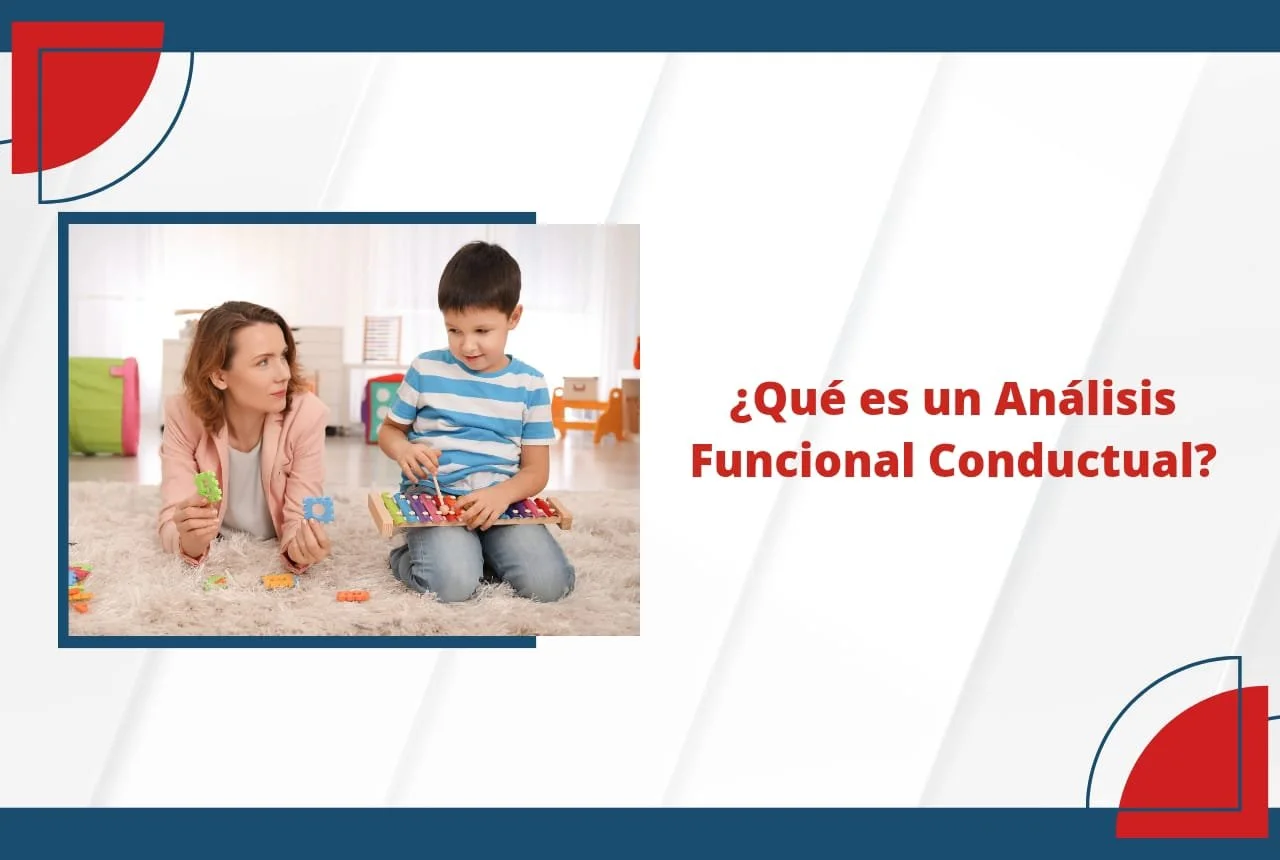 ¿Qué es un Análisis Funcional Conductual?